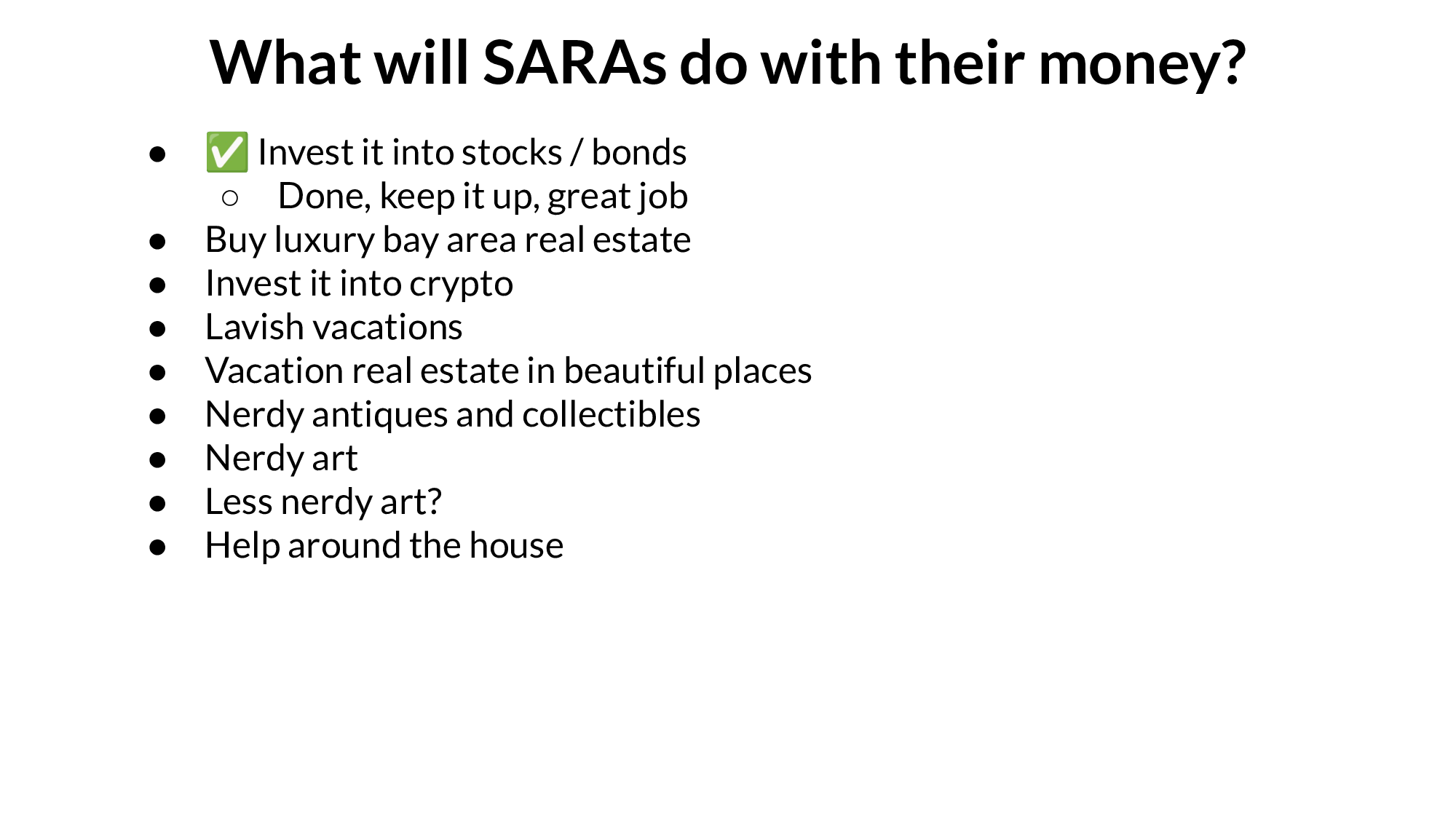 What will SARAs do with their money?

- ✅ Invest it into stocks / bonds
  - Done, keep it up, great job
- Buy luxury bay area real estate
- Invest it into crypto
- Lavish vacations
- Vacation real estate in beautiful places
- Nerdy antiques and collectibles
- Nerdy art
- Less nerdy art?
- Help around the house